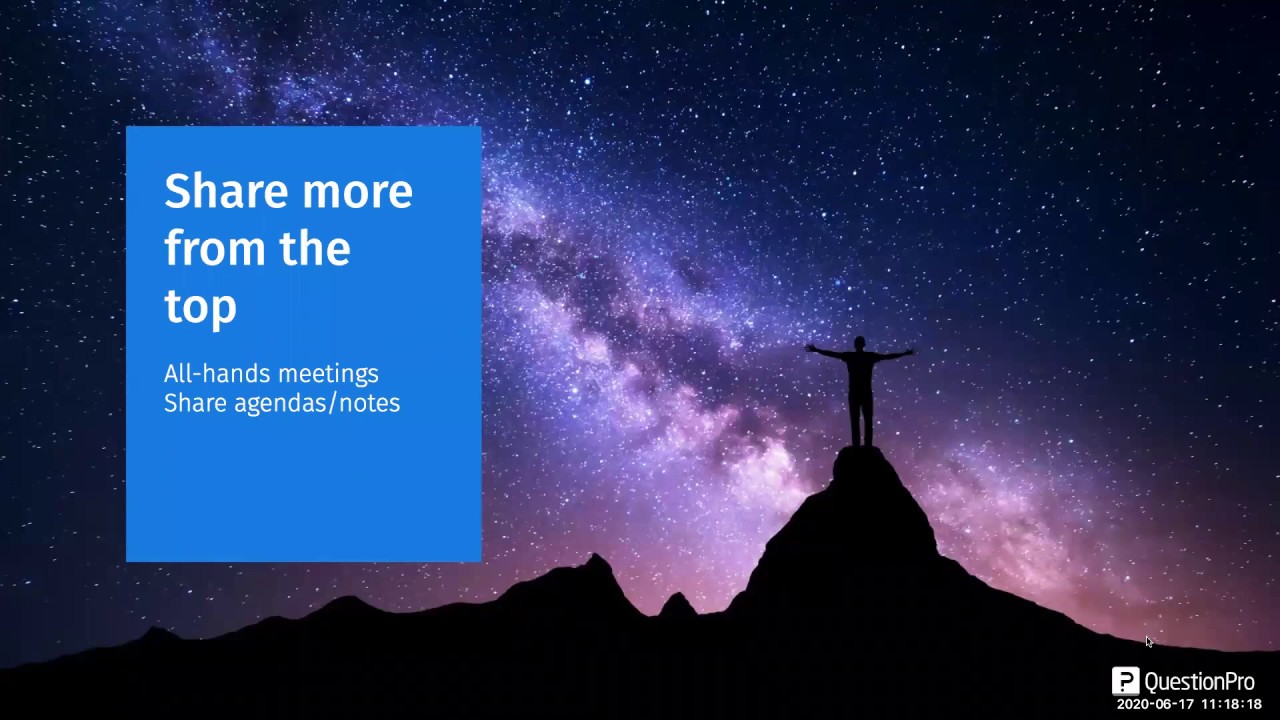 Share more from the top

All-hands meetings
Share agendas/notes

QuestionPro
2020-06-17 11:18:18